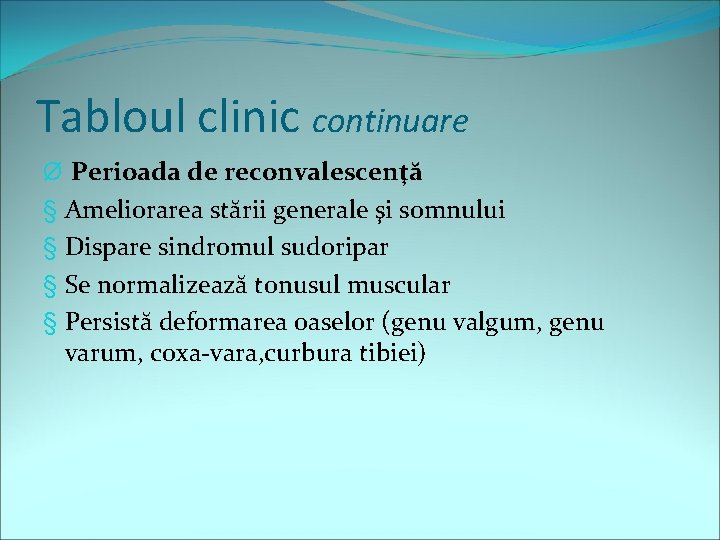 Tabloul clinic continuare

Ø Perioada de reconvalescență
§ Ameliorarea stării generale și somnului
§ Dispare sindromul sudoripar
§ Se normalizează tonusul muscular
§ Persistă deformarea oaselor (genu valgum, genu varum, coxa-vara,curbura tibiei)